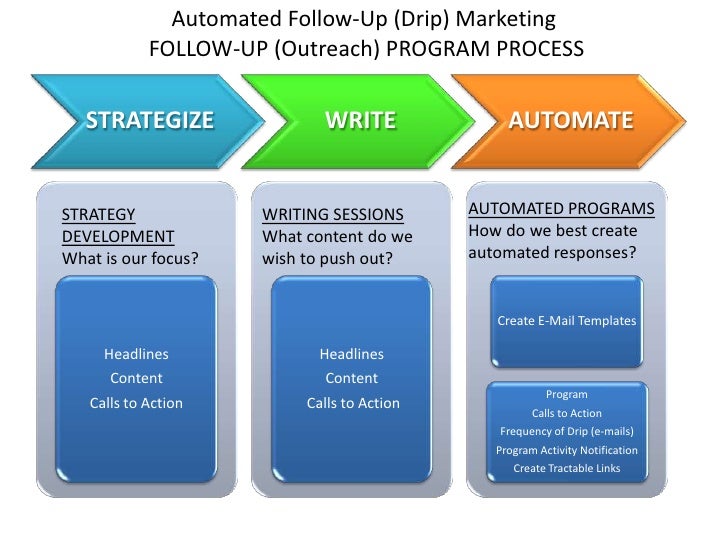 Automated Follow-Up (Drip) Marketing
FOLLOW-UP (Outreach) PROGRAM PROCESS

STRATEGIZE

WRITE

AUTOMATE

STRATEGY DEVELOPMENT
What is our focus?

Headlines
Content
Calls to Action

WRITING SESSIONS
What content do we wish to push out?

Headlines
Content
Calls to Action

AUTOMATED PROGRAMS
How do we best create automated responses?

Create E-Mail Templates

Program
Calls to Action
Frequency of Drip (e-mails)
Program Activity Notification
Create Tractable Links